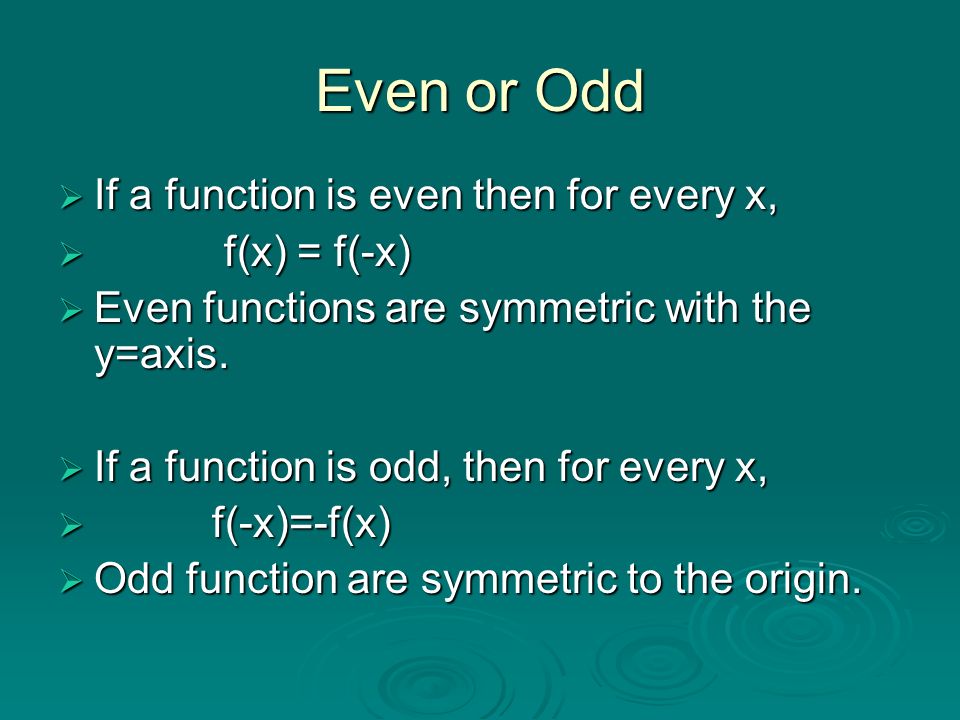 Even or Odd

➢ If a function is even then for every x,
➢ $f(x) = f(-x)$
➢ Even functions are symmetric with the y=axis.

➢ If a function is odd, then for every x,
➢ $f(-x)=-f(x)$
➢ Odd function are symmetric to the origin.